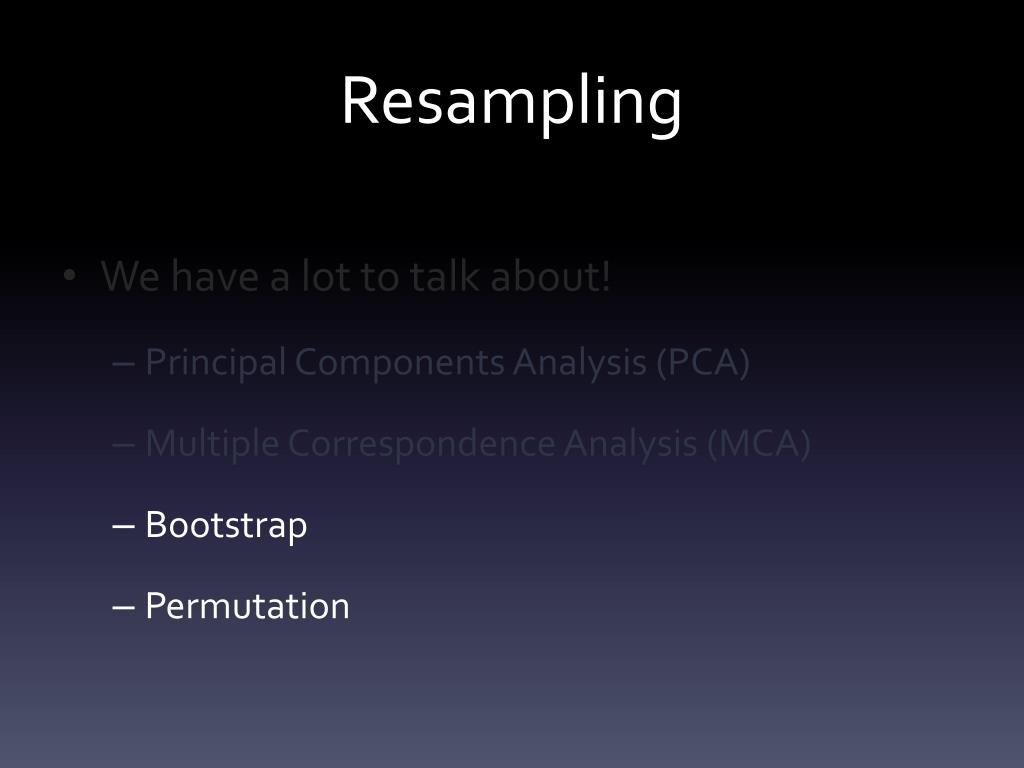 Resampling

• We have a lot to talk about!
– Principal Components Analysis (PCA)
– Multiple Correspondence Analysis (MCA)
– Bootstrap
– Permutation